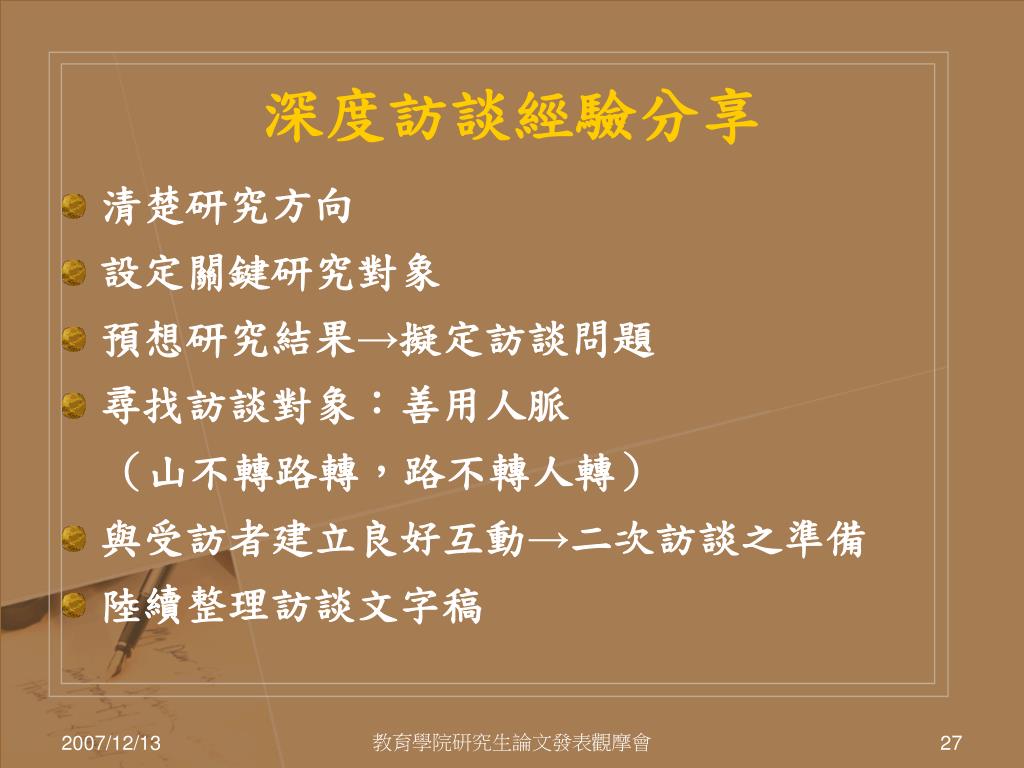 深度訪談經驗分享

清楚研究方向

設定關鍵研究對象

預想研究結果→擬定訪談問題

尋找訪談對象：善用人脈
（山不轉路轉，路不轉人轉）

與受訪者建立良好互動→二次訪談之準備

陸續整理訪談文字稿

2007/12/13　教育學院研究生論文發表觀摩會　27